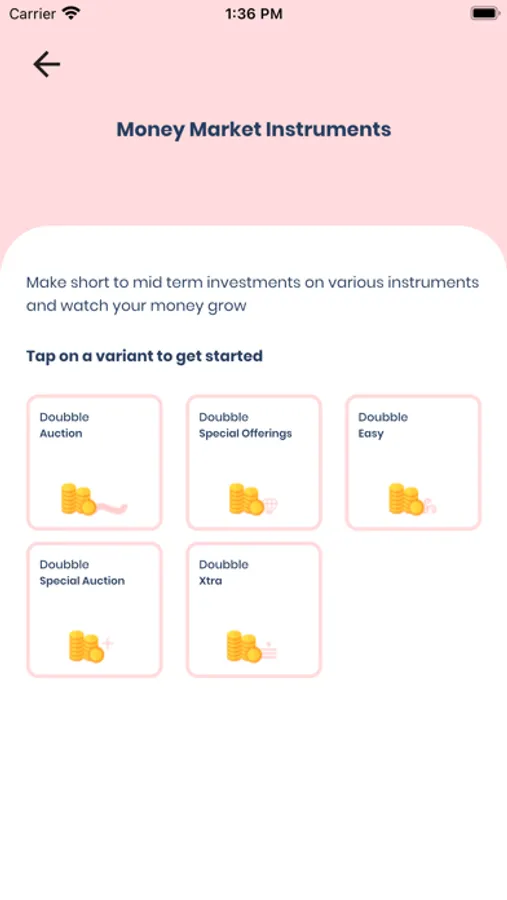 Carrier 1:36 PM

Money Market Instruments

Make short to mid term investments on various instruments and watch your money grow

Tap on a variant to get started

Doubble
Auction

Doubble
Special Offerings

Doubble
Easy

Doubble
Special Auction

Doubble
Xtra